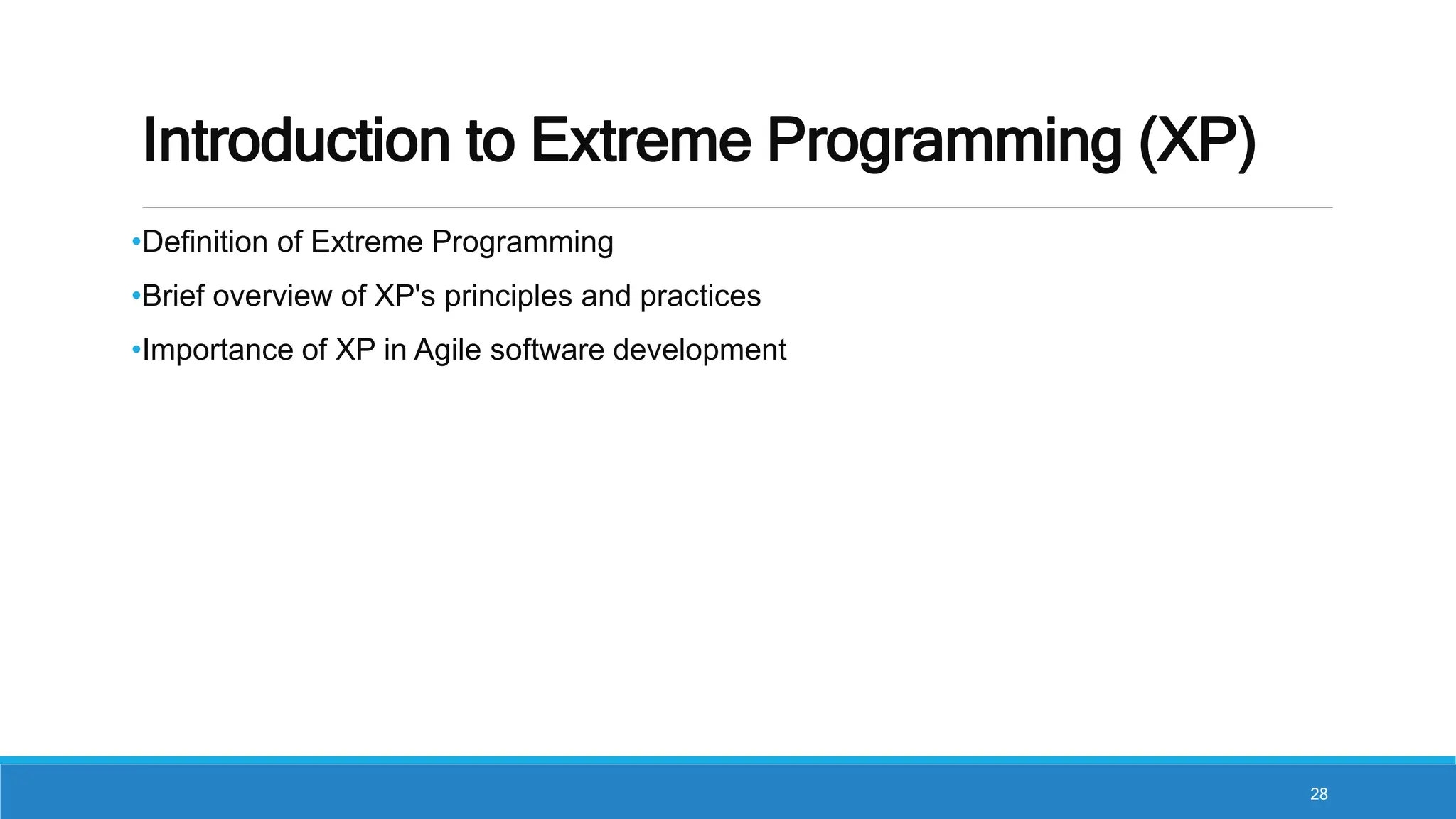 Introduction to Extreme Programming (XP)

•Definition of Extreme Programming

•Brief overview of XP's principles and practices

•Importance of XP in Agile software development

28